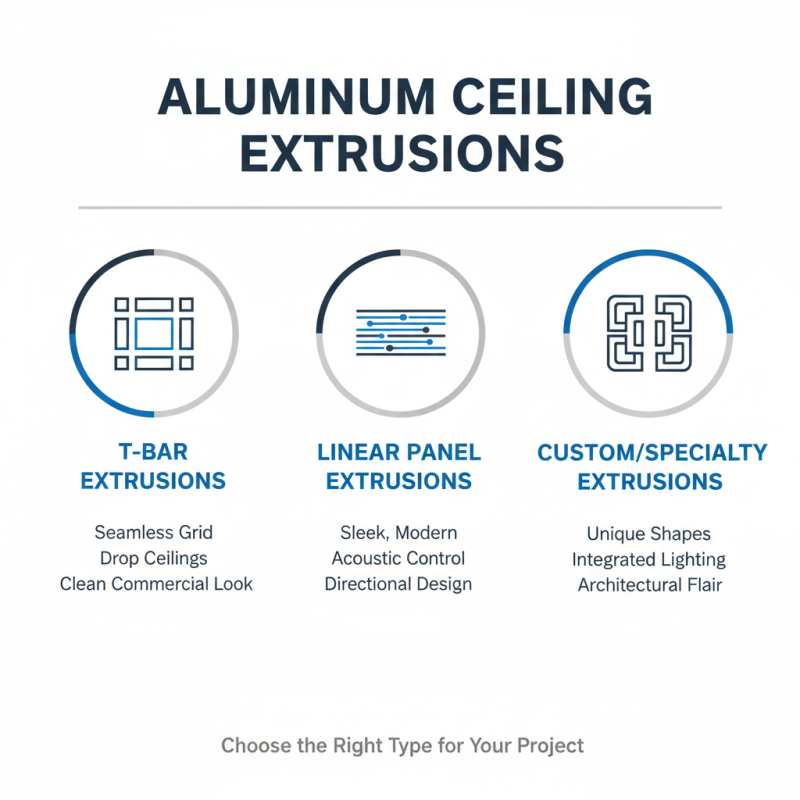 ALUMINUM CEILING EXTRUSIONS

T-BAR EXTRUSIONS

Seamless Grid
Drop Ceilings
Clean Commercial Look

LINEAR PANEL EXTRUSIONS

Sleek, Modern
Acoustic Control
Directional Design

CUSTOM/SPECIALTY EXTRUSIONS

Unique Shapes
Integrated Lighting
Architectural Flair

Choose the Right Type for Your Project